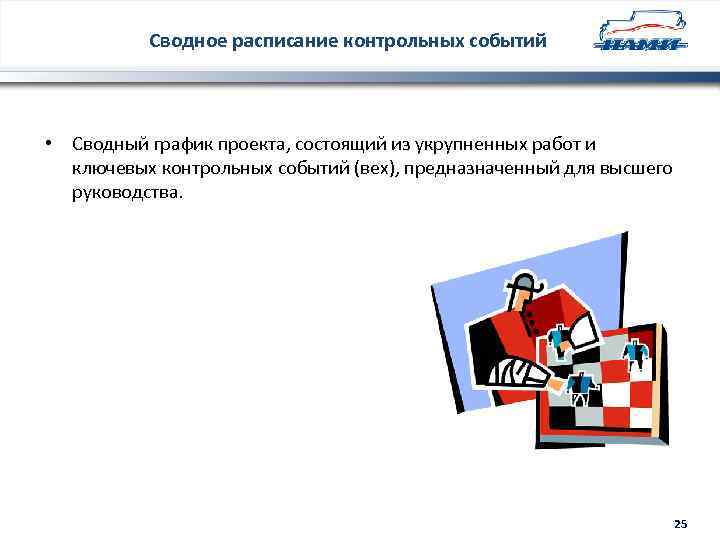 Сводное расписание контрольных событий

НАМИ

• Сводный график проекта, состоящий из укрупненных работ и ключевых контрольных событий (вех), предназначенный для высшего руководства.

25